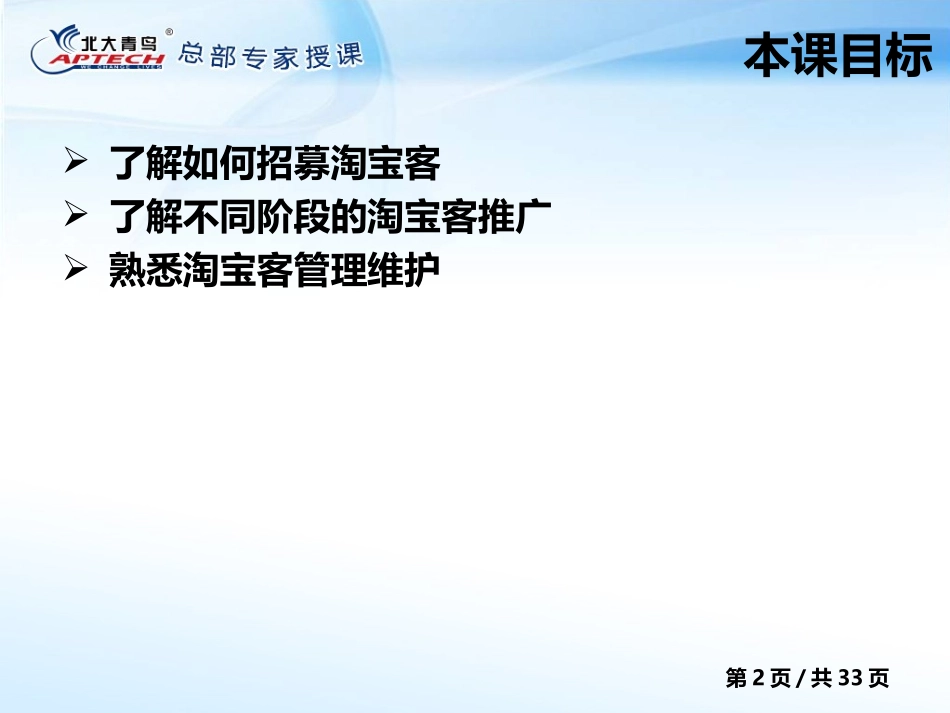 北大青鸟®
APTECH
WE CHANGE LIVES
总部专家授课

本课目标

➢ 了解如何招募淘宝客
➢ 了解不同阶段的淘宝客推广
➢ 熟悉淘宝客管理维护

第 2 页 / 共 33 页